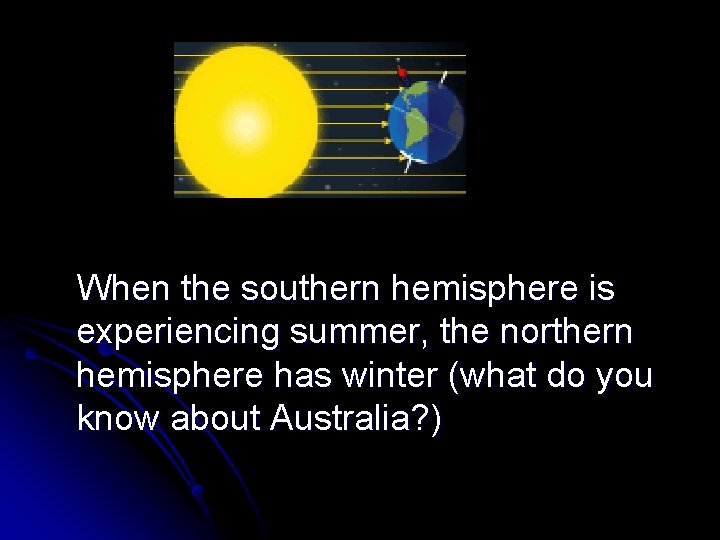 When the southern hemisphere is experiencing summer, the northern hemisphere has winter (what do you know about Australia?)